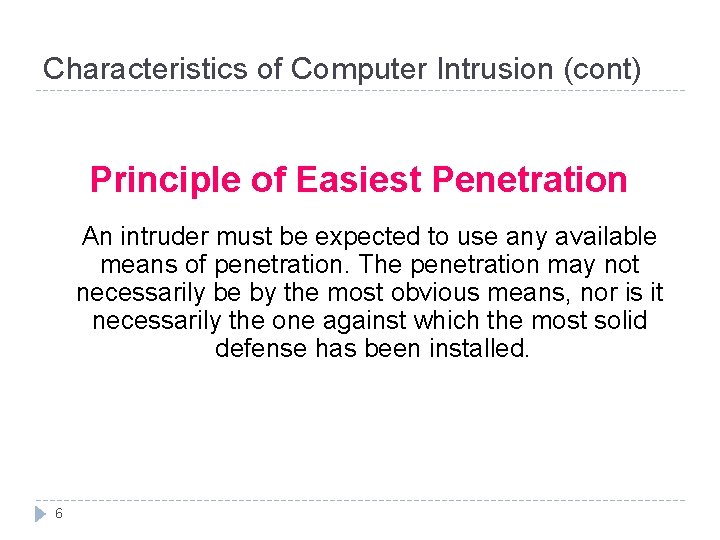 Characteristics of Computer Intrusion (cont)

Principle of Easiest Penetration

An intruder must be expected to use any available means of penetration. The penetration may not necessarily be by the most obvious means, nor is it necessarily the one against which the most solid defense has been installed.

6